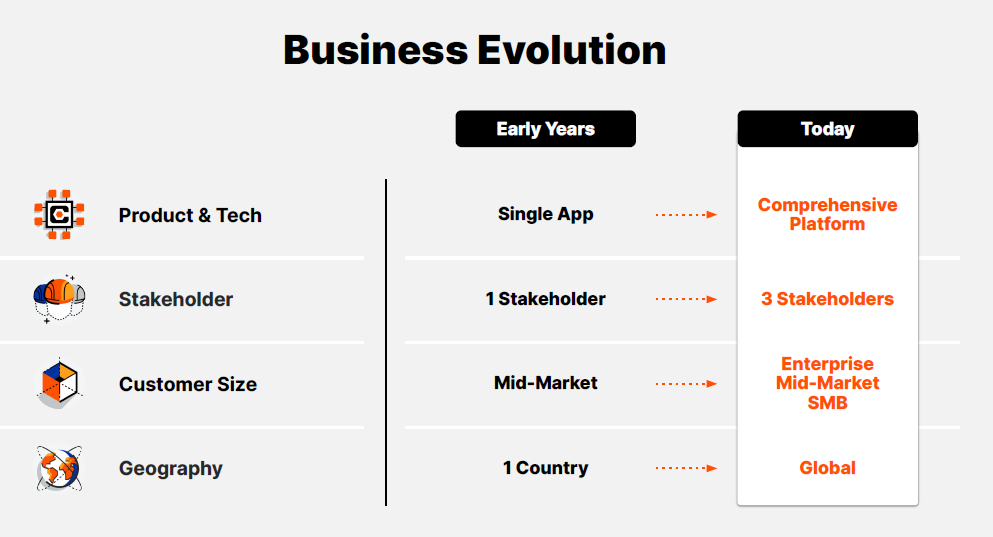 Business Evolution

| | Early Years | Today |
|---|---|---|
| Product & Tech | Single App | Comprehensive Platform |
| Stakeholder | 1 Stakeholder | 3 Stakeholders |
| Customer Size | Mid-Market | Enterprise Mid-Market SMB |
| Geography | 1 Country | Global |